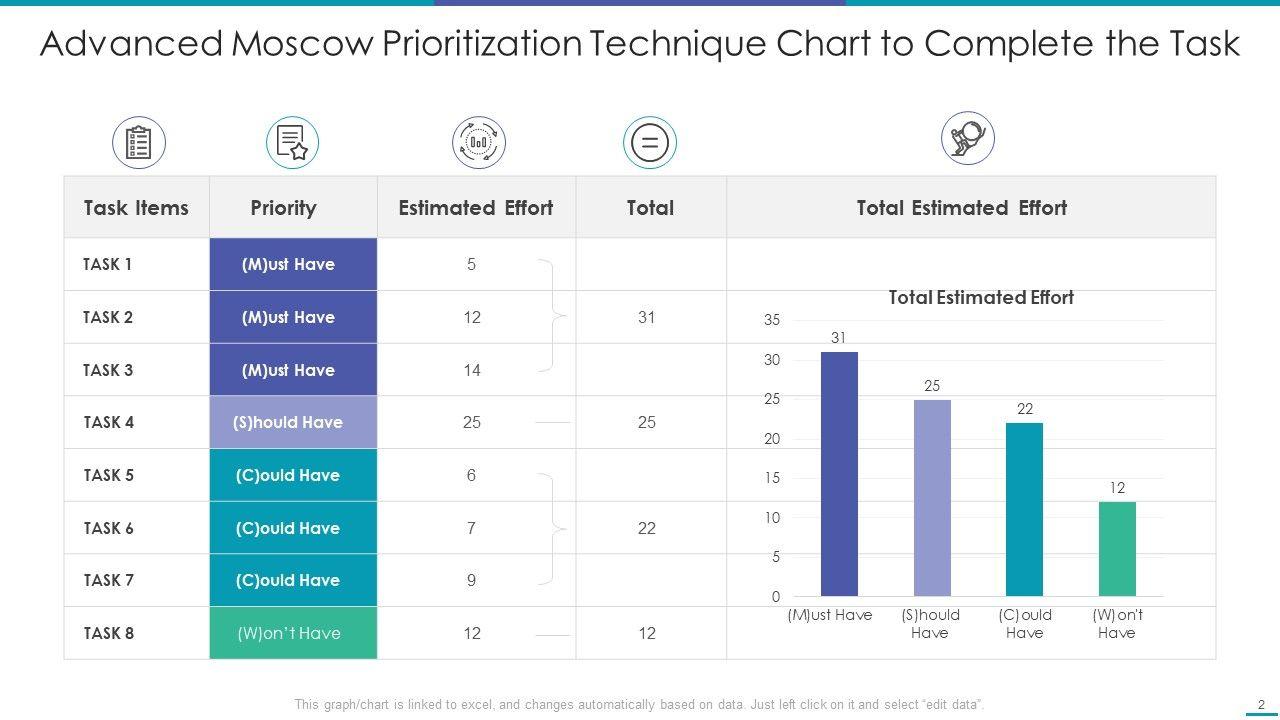 Advanced Moscow Prioritization Technique Chart to Complete the Task

| Task Items | Priority | Estimated Effort | Total | Total Estimated Effort |
|---|---|---|---|---|
| TASK 1 | (M)ust Have | 5 | | |
| TASK 2 | (M)ust Have | 12 | 31 | |
| TASK 3 | (M)ust Have | 14 | | |
| TASK 4 | (S)hould Have | 25 | 25 | |
| TASK 5 | (C)ould Have | 6 | | |
| TASK 6 | (C)ould Have | 7 | 22 | |
| TASK 7 | (C)ould Have | 9 | | |
| TASK 8 | (W)on't Have | 12 | 12 | |

Total Estimated Effort

35
30
25
20
15
10
5
0

31
25
22
12

(M)ust Have
(S)hould Have
(C)ould Have
(W)on't Have

This graph/chart is linked to excel, and changes automatically based on data. Just left click on it and select "edit data".

2